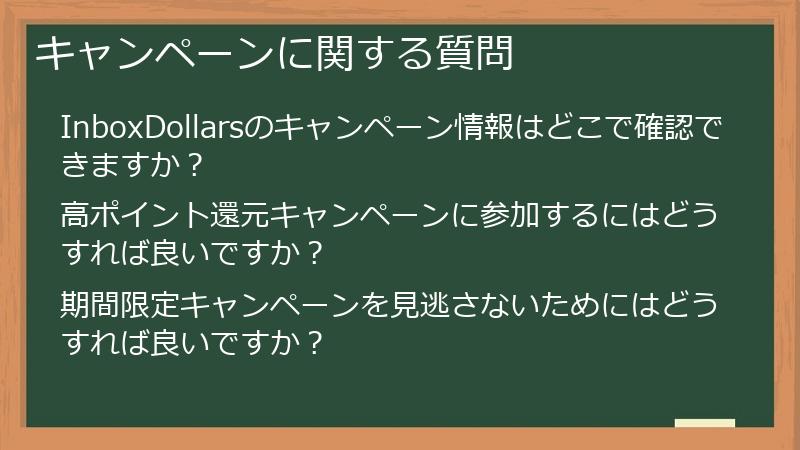 キャンペーンに関する質問

InboxDollarsのキャンペーン情報はどこで確認できますか？

高ポイント還元キャンペーンに参加するにはどうすれば良いですか？

期間限定キャンペーンを見逃さないためにはどうすれば良いですか？